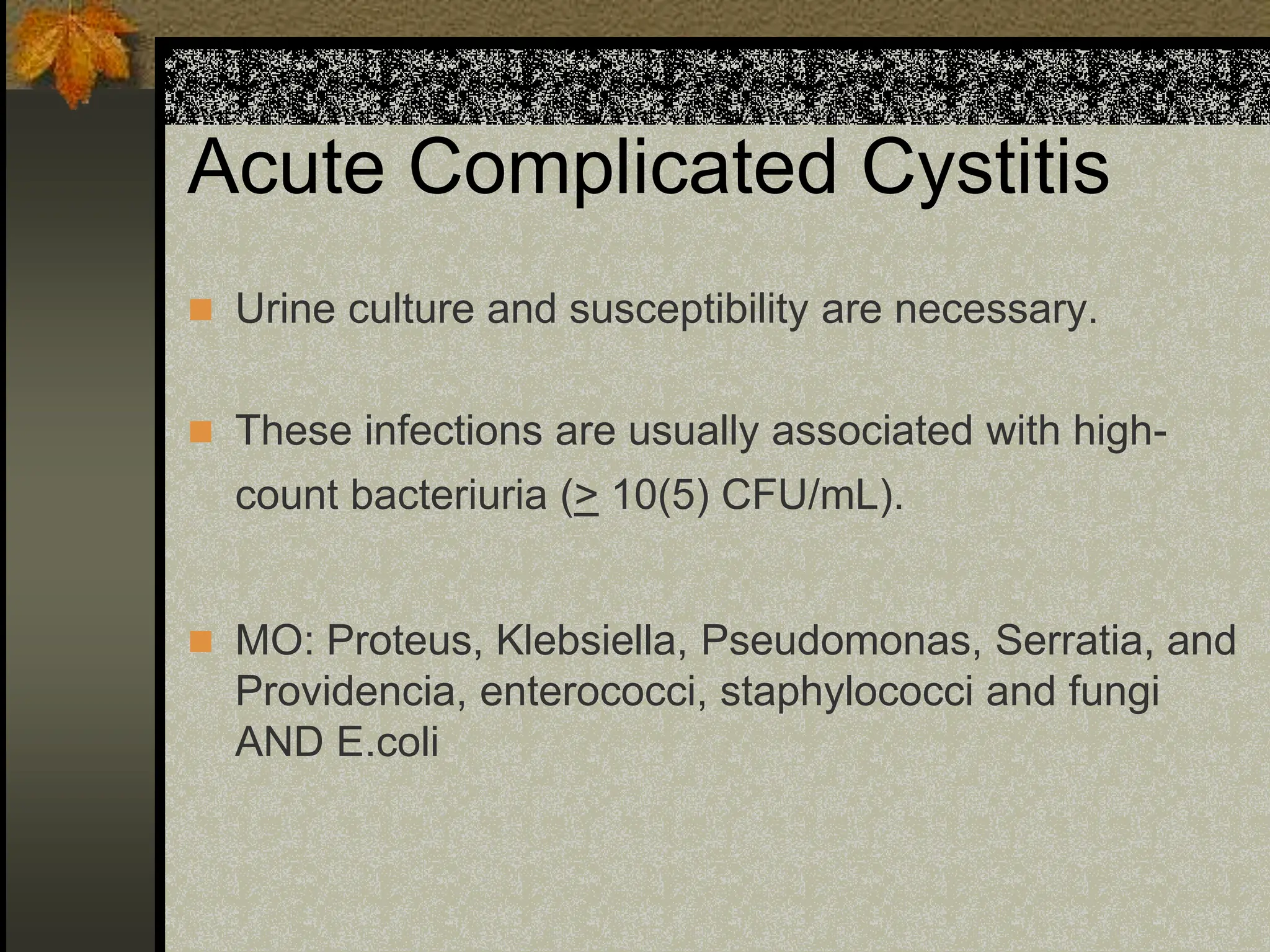 Acute Complicated Cystitis

Urine culture and susceptibility are necessary.

These infections are usually associated with high-count bacteriuria ($\geq$ 10(5) CFU/mL).

MO: Proteus, Klebsiella, Pseudomonas, Serratia, and Providencia, enterococci, staphylococci and fungi AND E.coli